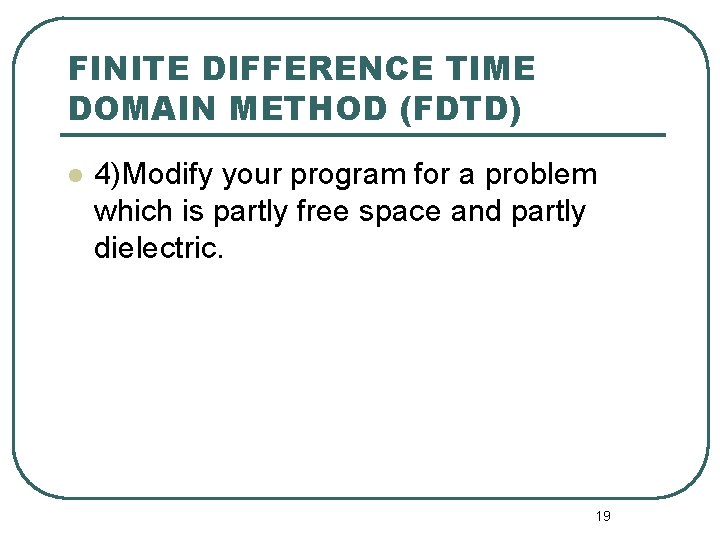 FINITE DIFFERENCE TIME DOMAIN METHOD (FDTD)

• 4)Modify your program for a problem which is partly free space and partly dielectric.

19